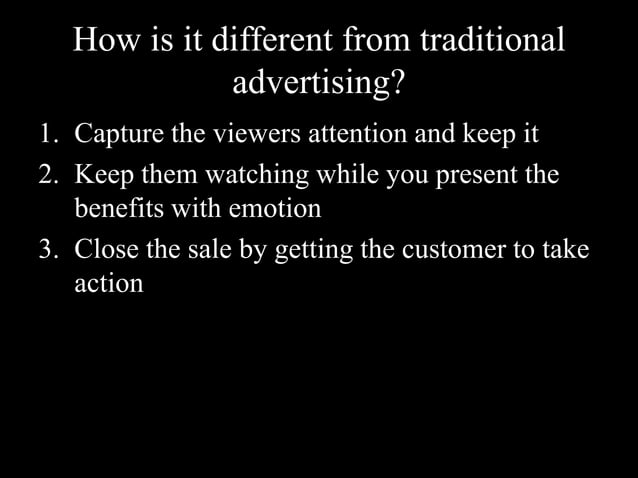 How is it different from traditional advertising?

1. Capture the viewers attention and keep it
2. Keep them watching while you present the benefits with emotion
3. Close the sale by getting the customer to take action